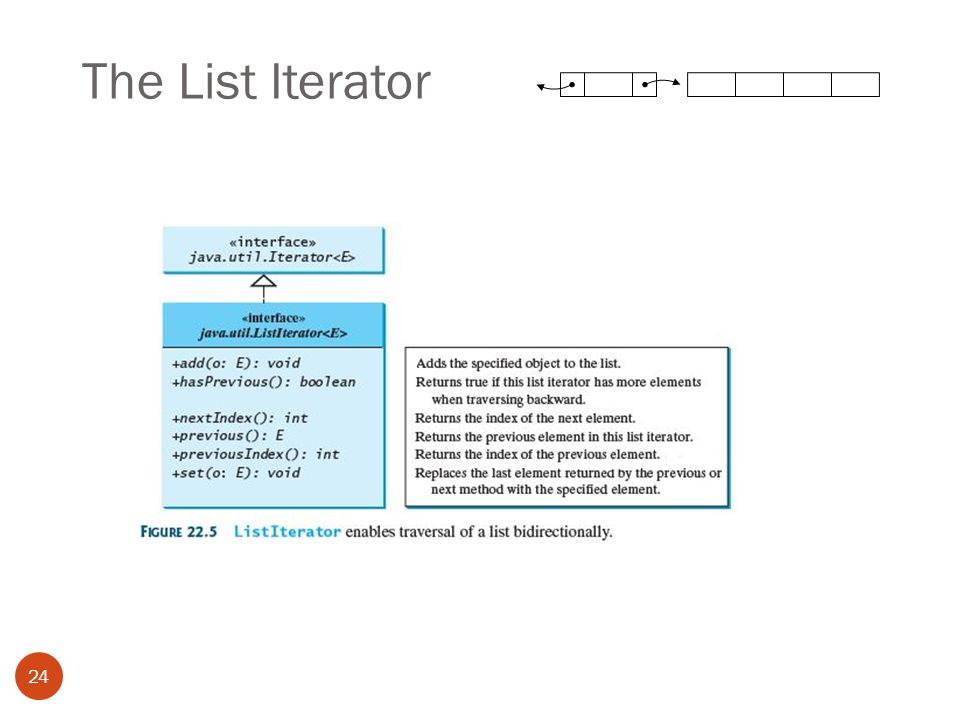 The List Iterator

«interface»
java.util.Iterator<E>

«interface»
java.util.ListIterator<E>

+add(o: E): void
+hasPrevious(): boolean

+nextIndex(): int
+previous(): E
+previousIndex(): int
+set(o: E): void

Adds the specified object to the list.
Returns true if this list iterator has more elements when traversing backward.
Returns the index of the next element.
Returns the previous element in this list iterator.
Returns the index of the previous element.
Replaces the last element returned by the previous or next method with the specified element.

FIGURE 22.5 ListIterator enables traversal of a list bidirectionally.

24